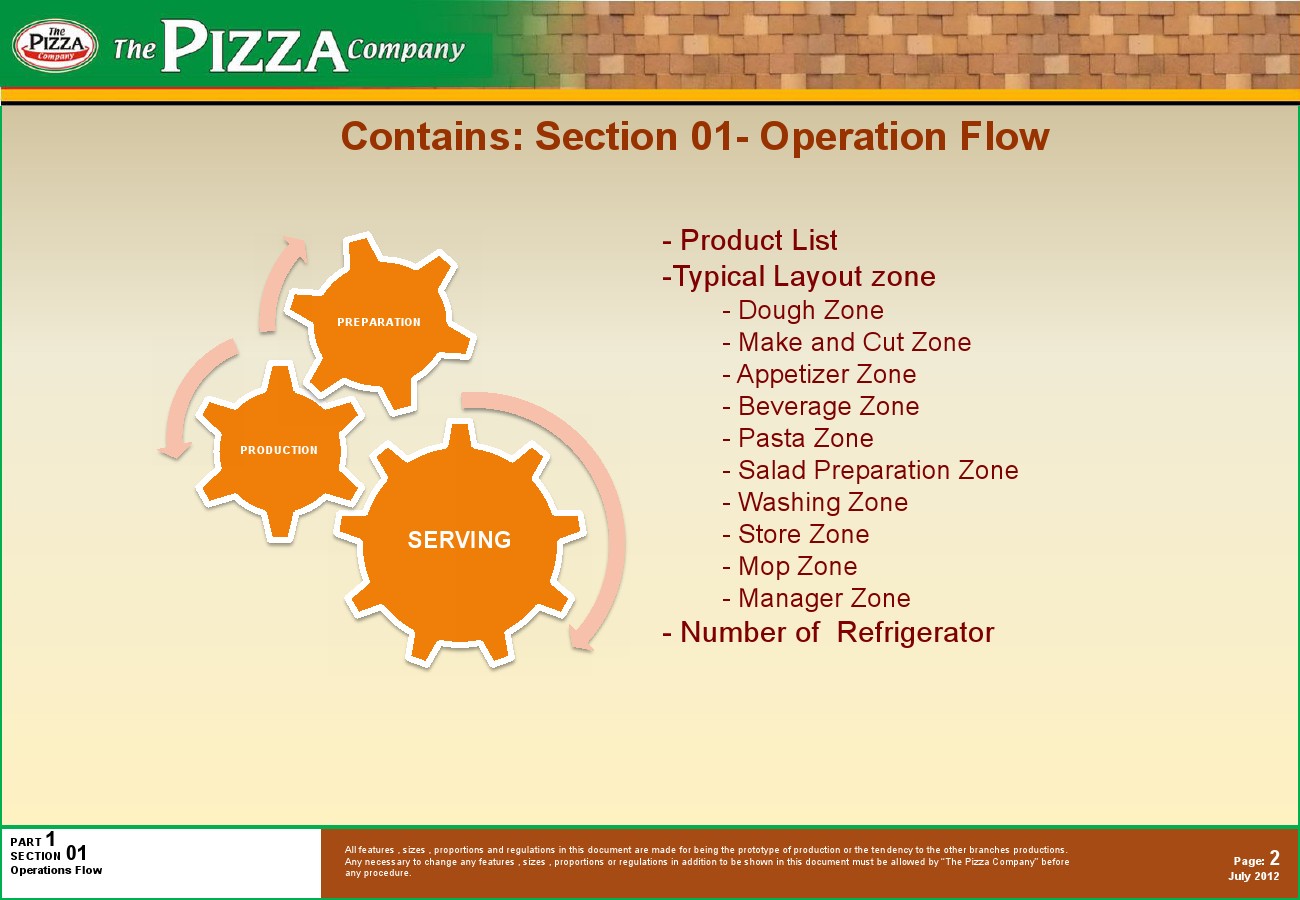 The PIZZA Company

The PIZZA Company

Contains: Section 01- Operation Flow

PREPARATION

PRODUCTION

SERVING

- Product List
-Typical Layout zone
- Dough Zone
- Make and Cut Zone
- Appetizer Zone
- Beverage Zone
- Pasta Zone
- Salad Preparation Zone
- Washing Zone
- Store Zone
- Mop Zone
- Manager Zone
- Number of Refrigerator

PART 1
SECTION 01
Operations Flow

All features , sizes , proportions and regulations in this document are made for being the prototype of production or the tendency to the other branches productions. Any necessary to change any features , sizes , proportions or regulations in addition to be shown in this document must be allowed by "The Pizza Company" before any procedure.

Page: 2
July 2012